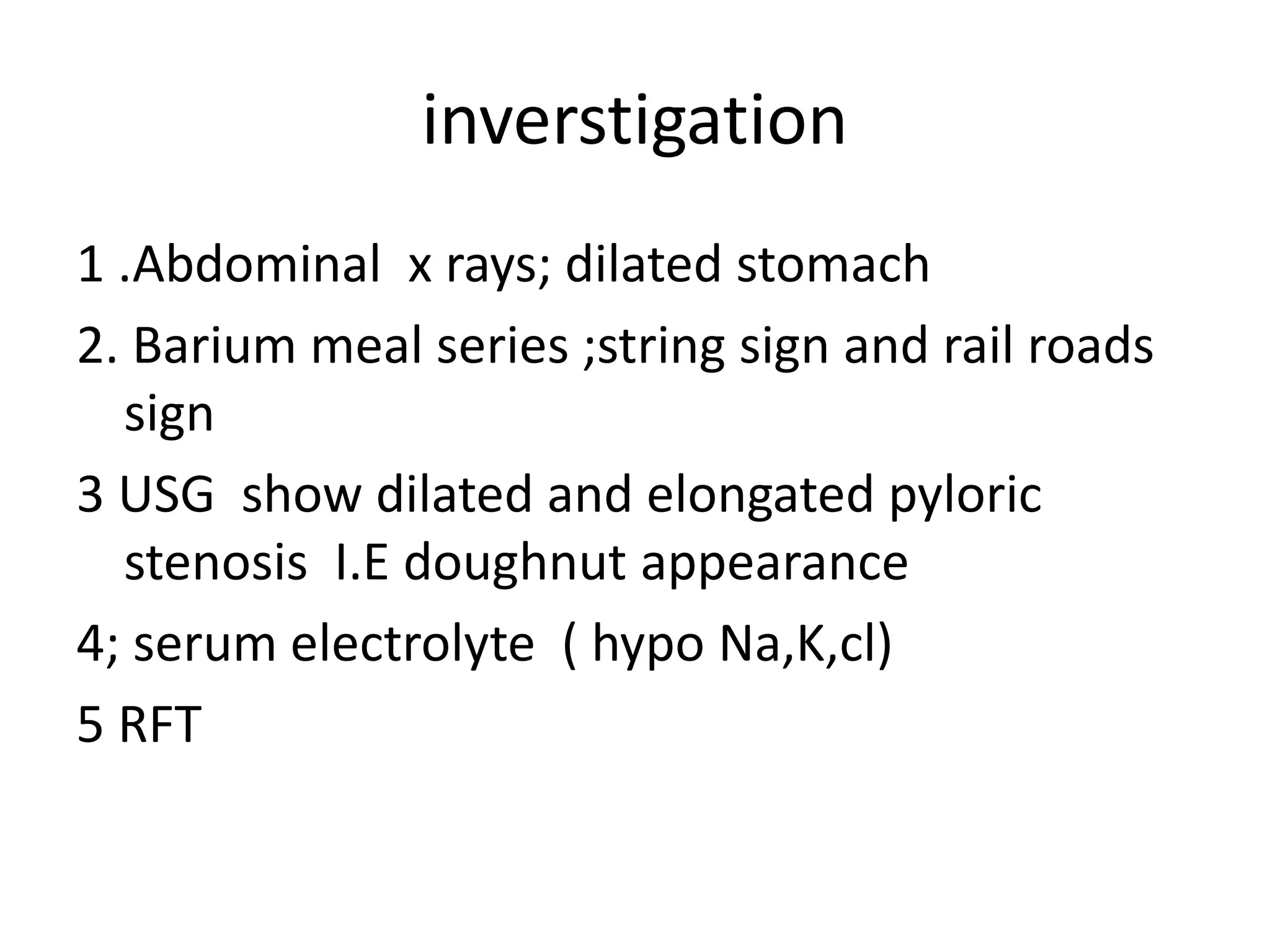 inverstigation

1 .Abdominal  x rays; dilated stomach

2. Barium meal series ;string sign and rail roads sign

3 USG  show dilated and elongated pyloric stenosis  I.E doughnut appearance

4; serum electrolyte  ( hypo Na,K,cl)

5 RFT